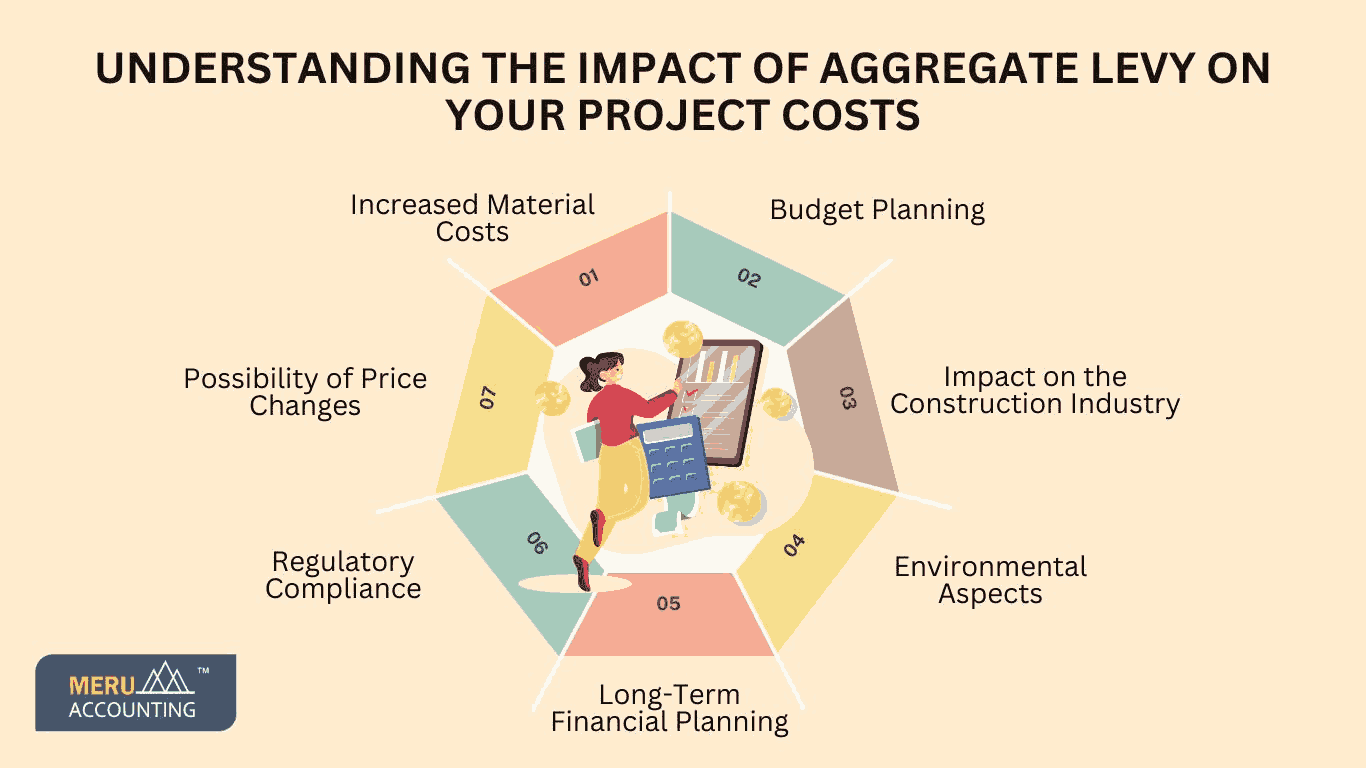 UNDERSTANDING THE IMPACT OF AGGREGATE LEVY ON YOUR PROJECT COSTS

01
Increased Material Costs

02
Budget Planning

03
Impact on the Construction Industry

04
Environmental Aspects

05
Long-Term Financial Planning

06
Regulatory Compliance

07
Possibility of Price Changes

MERU ACCOUNTING ™